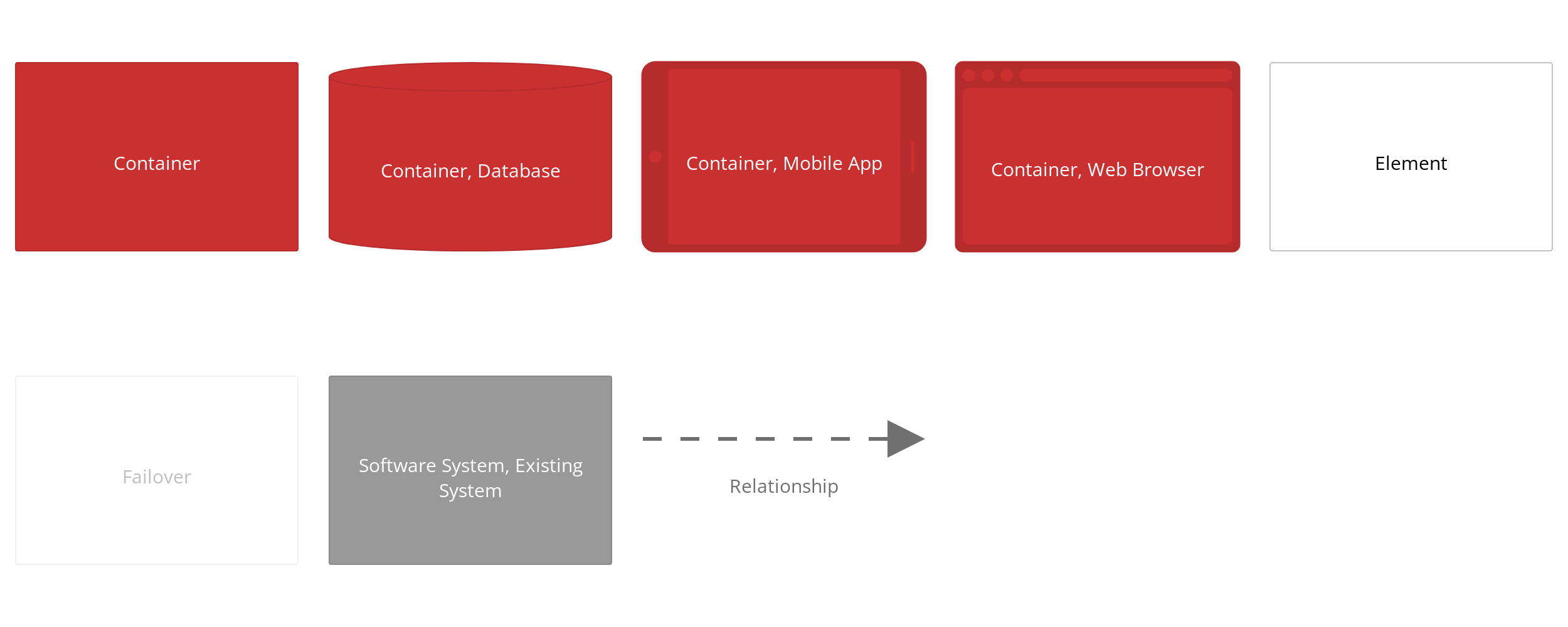 Container

Container, Database

Container, Mobile App

Container, Web Browser

Element

Failover

Software System, Existing System

Relationship